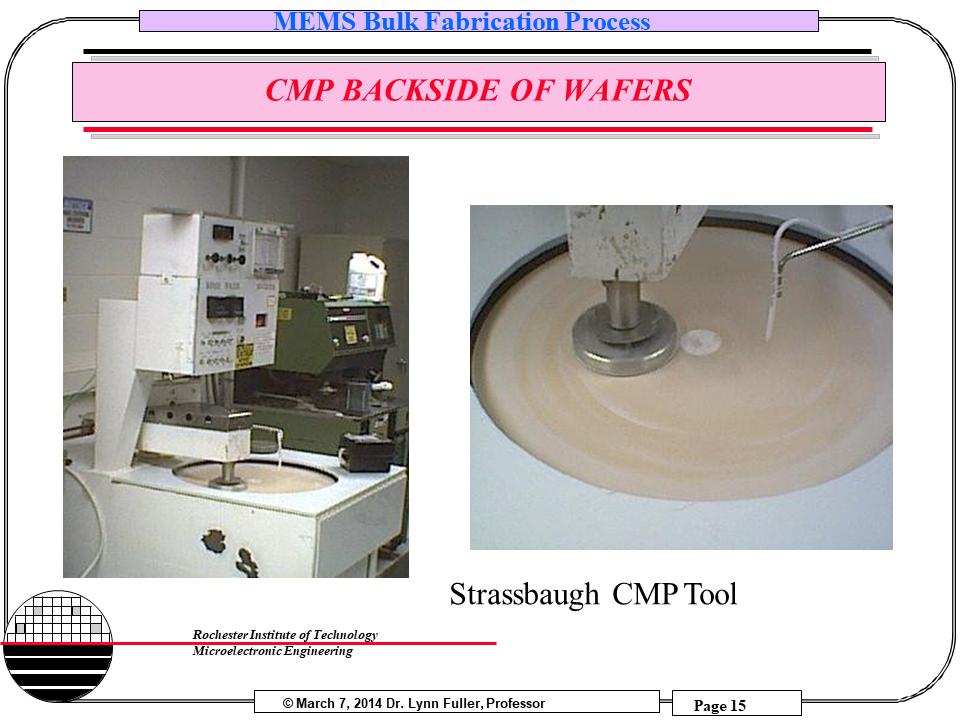 MEMS Bulk Fabrication Process

CMP BACKSIDE OF WAFERS

Strassbaugh CMP Tool

Rochester Institute of Technology
Microelectronic Engineering

© March 7, 2014 Dr. Lynn Fuller, Professor

Page 15